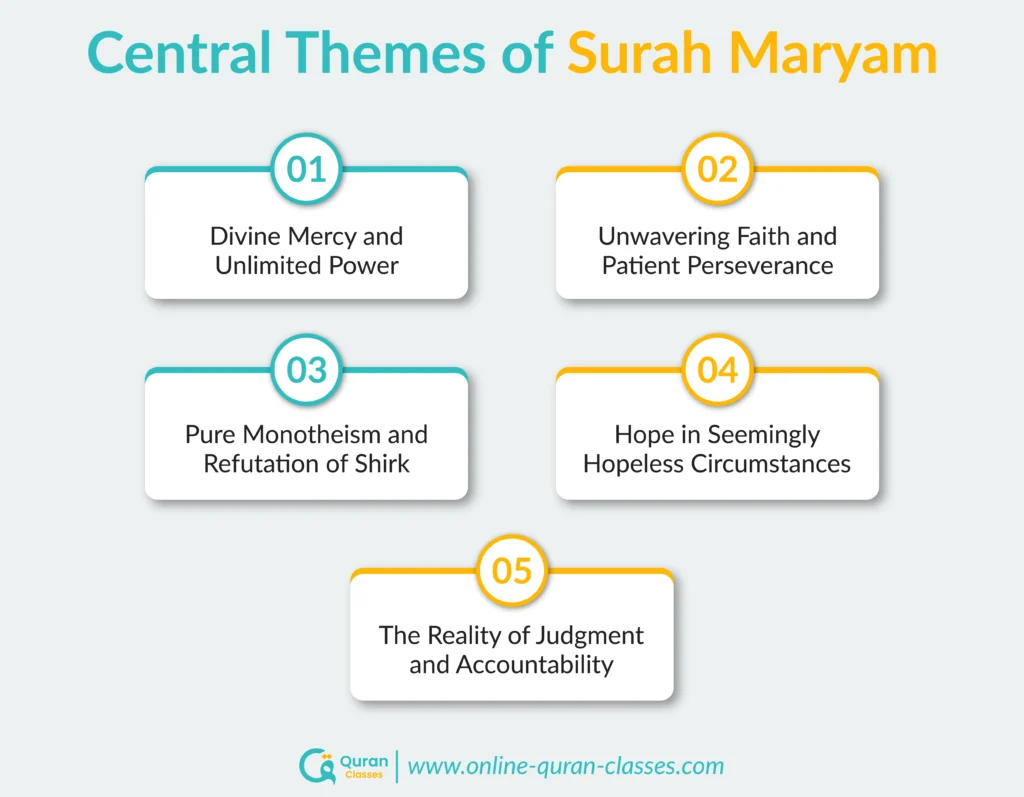 Central Themes of Surah Maryam

01
Divine Mercy and Unlimited Power

02
Unwavering Faith and Patient Perseverance

03
Pure Monotheism and Refutation of Shirk

04
Hope in Seemingly Hopeless Circumstances

05
The Reality of Judgment and Accountability

Quran Classes | www.online-quran-classes.com